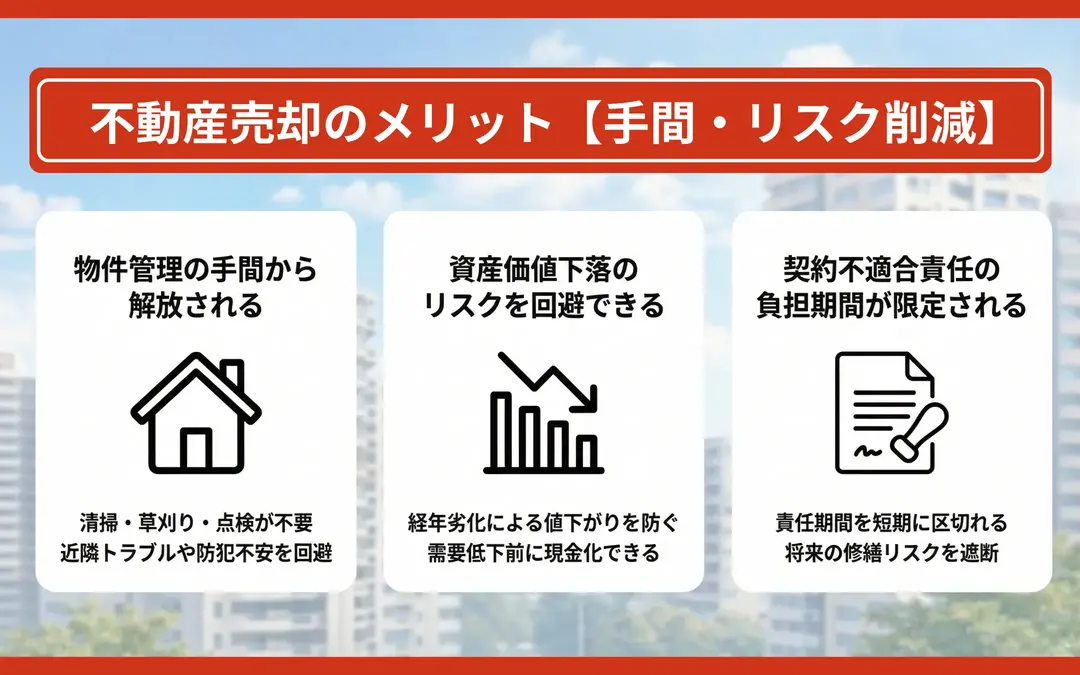 不動産売却のメリット【手間・リスク削減】

物件管理の手間から解放される

清掃・草刈り・点検が不要
近隣トラブルや防犯不安を回避

資産価値下落のリスクを回避できる

経年劣化による値下がりを防ぐ
需要低下前に現金化できる

契約不適合責任の負担期間が限定される

責任期間を短期に区切れる
将来の修繕リスクを遮断